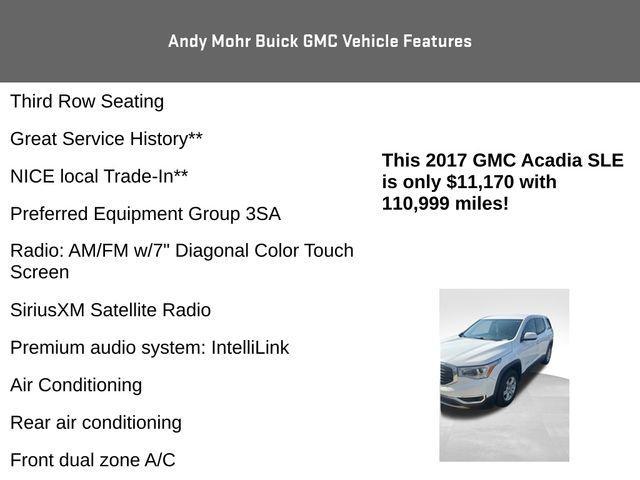 Andy Mohr Buick GMC Vehicle Features

Third Row Seating

Great Service History**

NICE local Trade-In**

Preferred Equipment Group 3SA

Radio: AM/FM w/7" Diagonal Color Touch Screen

SiriusXM Satellite Radio

Premium audio system: IntelliLink

Air Conditioning

Rear air conditioning

Front dual zone A/C

This 2017 GMC Acadia SLE is only $11,170 with 110,999 miles!